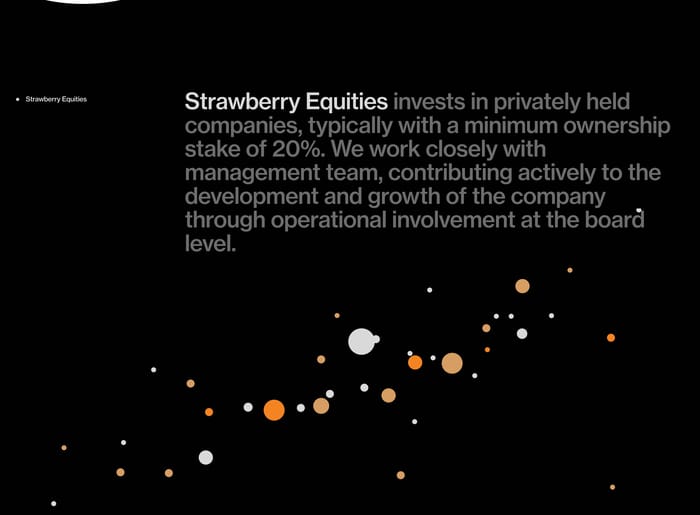 • Strawberry Equities

Strawberry Equities invests in privately held companies, typically with a minimum ownership stake of 20%. We work closely with management team, contributing actively to the development and growth of the company through operational involvement at the board level.